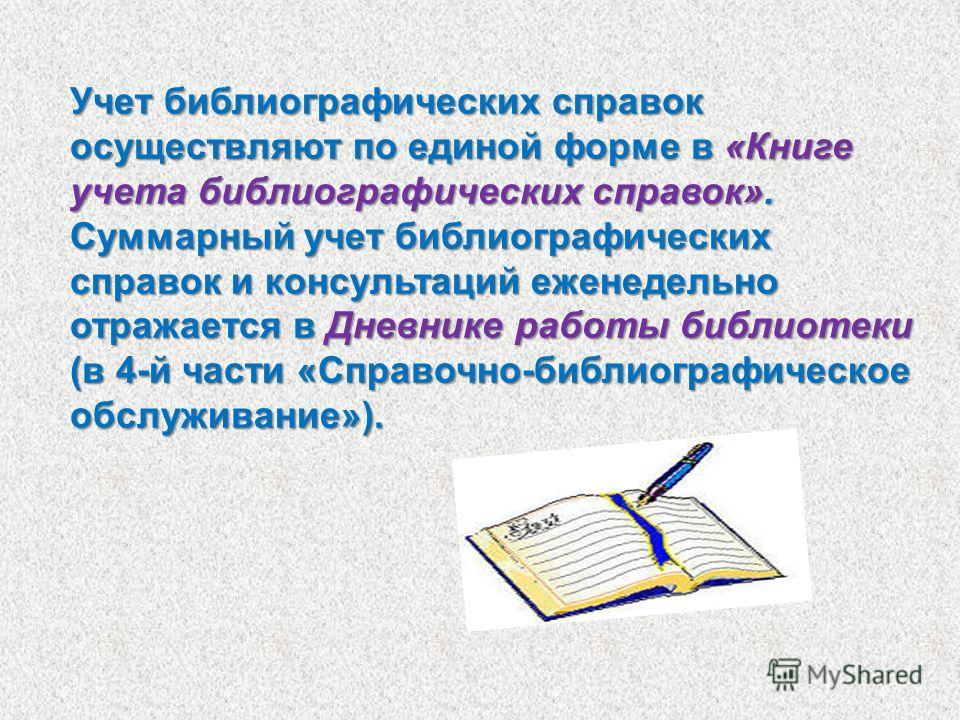 Учет библиографических справок осуществляют по единой форме в «Книге учета библиографических справок». Суммарный учет библиографических справок и консультаций еженедельно отражается в Дневнике работы библиотеки (в 4-й части «Справочно-библиографическое обслуживание»).

MyShared